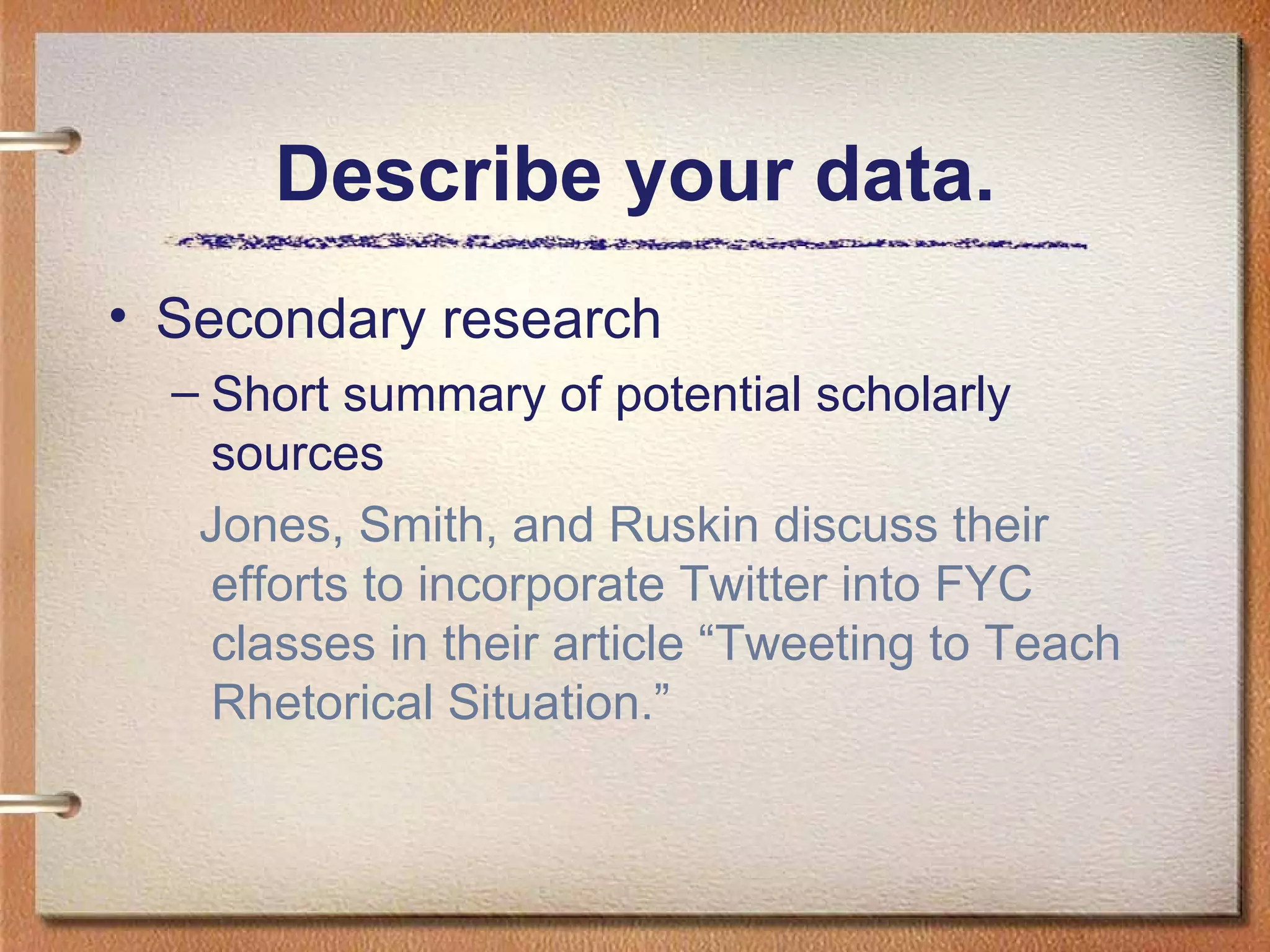 Describe your data.

• Secondary research

– Short summary of potential scholarly sources

Jones, Smith, and Ruskin discuss their efforts to incorporate Twitter into FYC classes in their article “Tweeting to Teach Rhetorical Situation.”